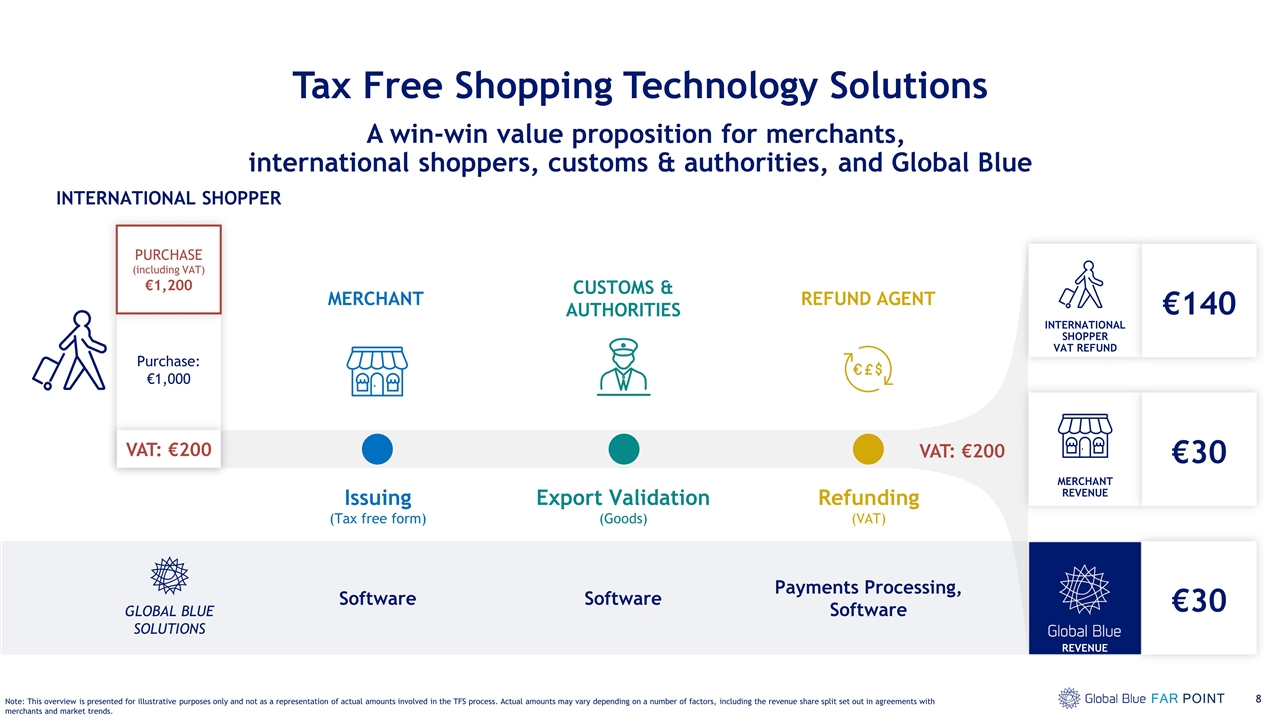 Tax Free Shopping Technology Solutions

A win-win value proposition for merchants, international shoppers, customs & authorities, and Global Blue

INTERNATIONAL SHOPPER

PURCHASE
(including VAT)
€1,200

Purchase:
€1,000

VAT: €200

MERCHANT

CUSTOMS & AUTHORITIES

REFUND AGENT

€£$

VAT: €200

Issuing
(Tax free form)

Export Validation
(Goods)

Refunding
(VAT)

GLOBAL BLUE SOLUTIONS

Software

Software

Payments Processing, Software

INTERNATIONAL SHOPPER VAT REFUND

€140

MERCHANT REVENUE

€30

Global Blue
REVENUE

€30

Note: This overview is presented for illustrative purposes only and not as a representation of actual amounts involved in the TFS process. Actual amounts may vary depending on a number of factors, including the revenue share split set out in agreements with merchants and market trends.

Global Blue FAR POINT

8